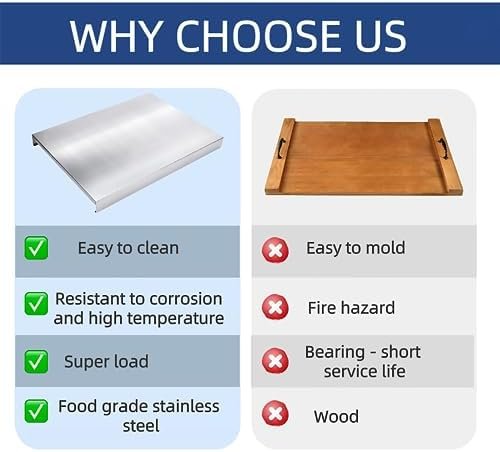 WHY CHOOSE US

Easy to clean

Resistant to corrosion and high temperature

Super load

Food grade stainless steel

Easy to mold

Fire hazard

Bearing - short service life

Wood